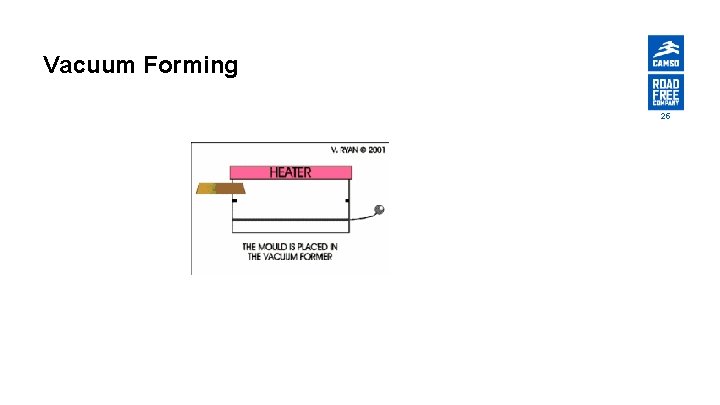 Vacuum Forming

CAMSO

ROAD FREE COMPANY

26

V. RYAN © 2001

HEATER

THE MOULD IS PLACED IN THE VACUUM FORMER